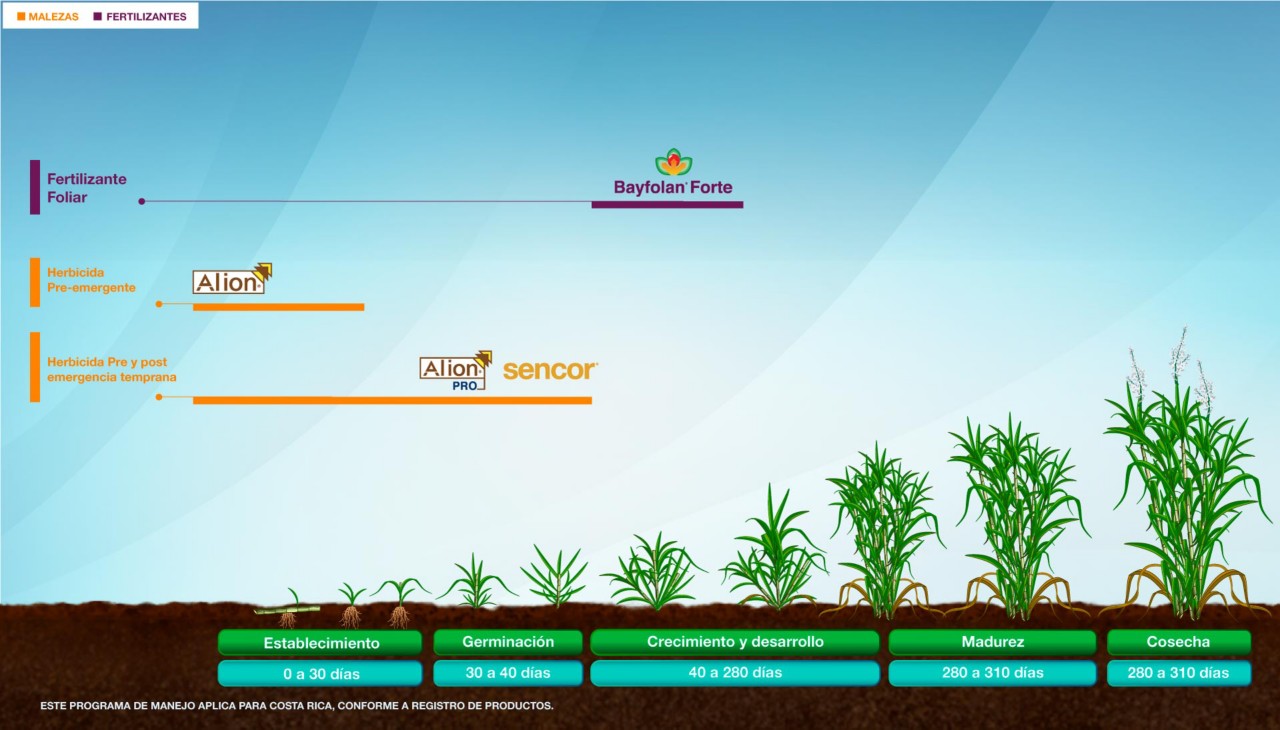 MALEZAS FERTILIZANTES

Fertilizante Foliar

Bayfolan Forte

Herbicida Pre-emergente

Alion

Herbicida Pre y post emergencia temprana

Alion PRO

sencor

Establecimiento
0 a 30 días

Germinación
30 a 40 días

Crecimiento y desarrollo
40 a 280 días

Madurez
280 a 310 días

Cosecha
280 a 310 días

ESTE PROGRAMA DE MANEJO APLICA PARA COSTA RICA, CONFORME A REGISTRO DE PRODUCTOS.